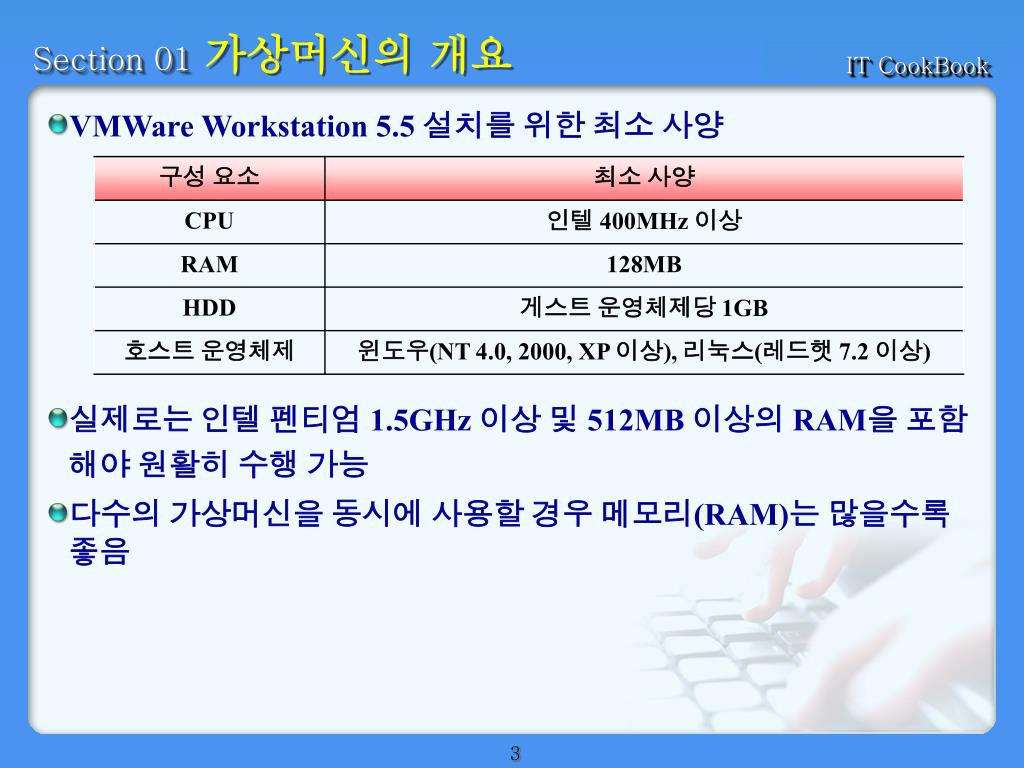 Section 01 가상머신의 개요

IT CookBook

VMWare Workstation 5.5 설치를 위한 최소 사양

| 구성 요소 | 최소 사양 |
|---|---|
| CPU | 인텔 400MHz 이상 |
| RAM | 128MB |
| HDD | 게스트 운영체제당 1GB |
| 호스트 운영체제 | 윈도우(NT 4.0, 2000, XP 이상), 리눅스(레드햇 7.2 이상) |

실제로는 인텔 펜티엄 1.5GHz 이상 및 512MB 이상의 RAM을 포함해야 원활히 수행 가능

다수의 가상머신을 동시에 사용할 경우 메모리(RAM)는 많을수록 좋음

3